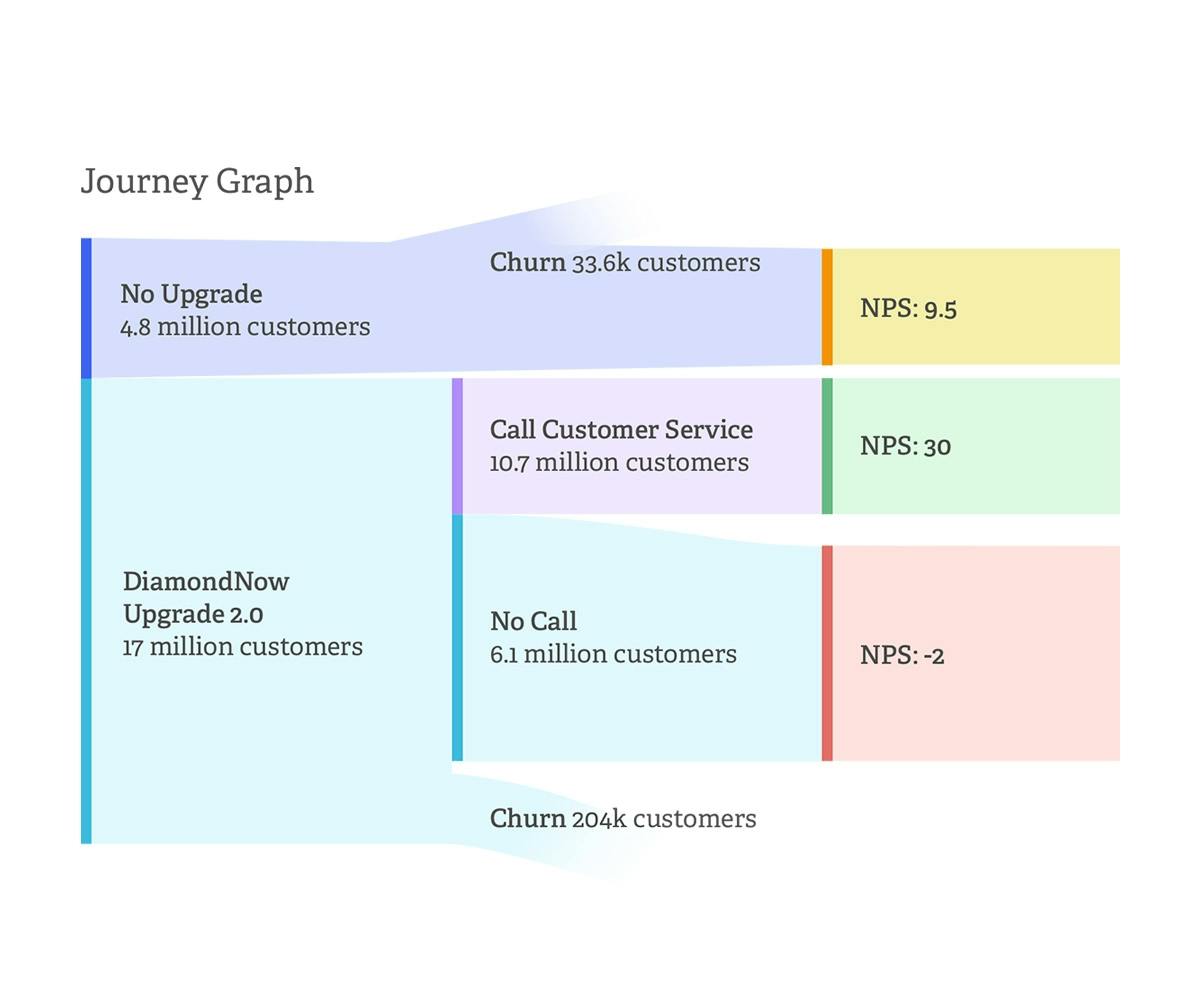 Journey Graph

No Upgrade
4.8 million customers

Churn 33.6k customers

NPS: 9.5

DiamondNow Upgrade 2.0
17 million customers

Call Customer Service
10.7 million customers

NPS: 30

No Call
6.1 million customers

NPS: -2

Churn 204k customers